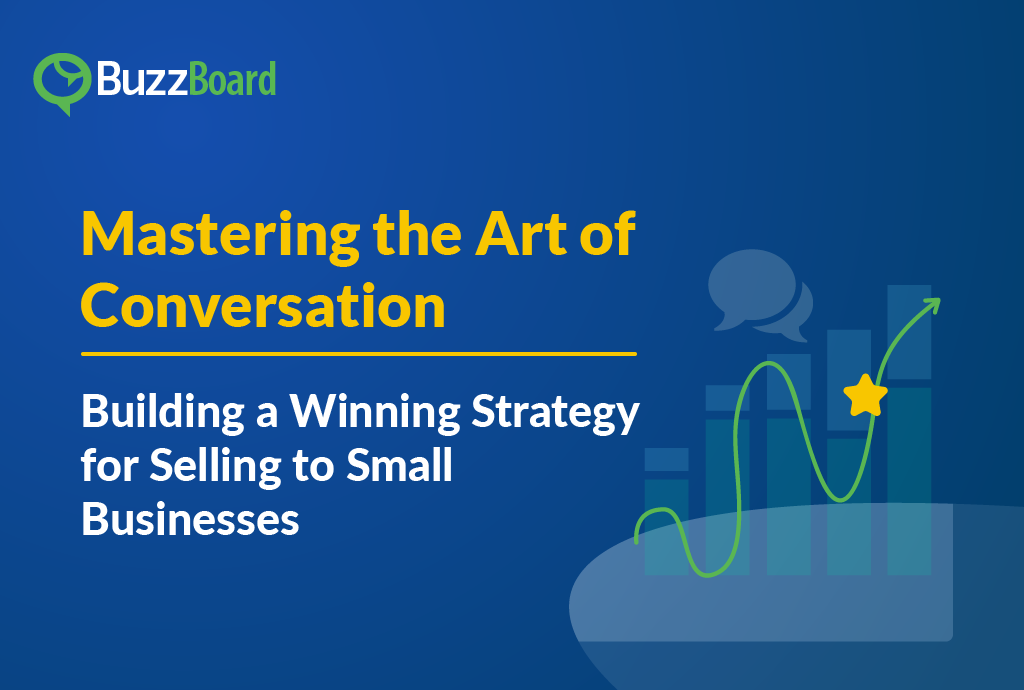 BuzzBoard

Mastering the Art of Conversation

Building a Winning Strategy for Selling to Small Businesses